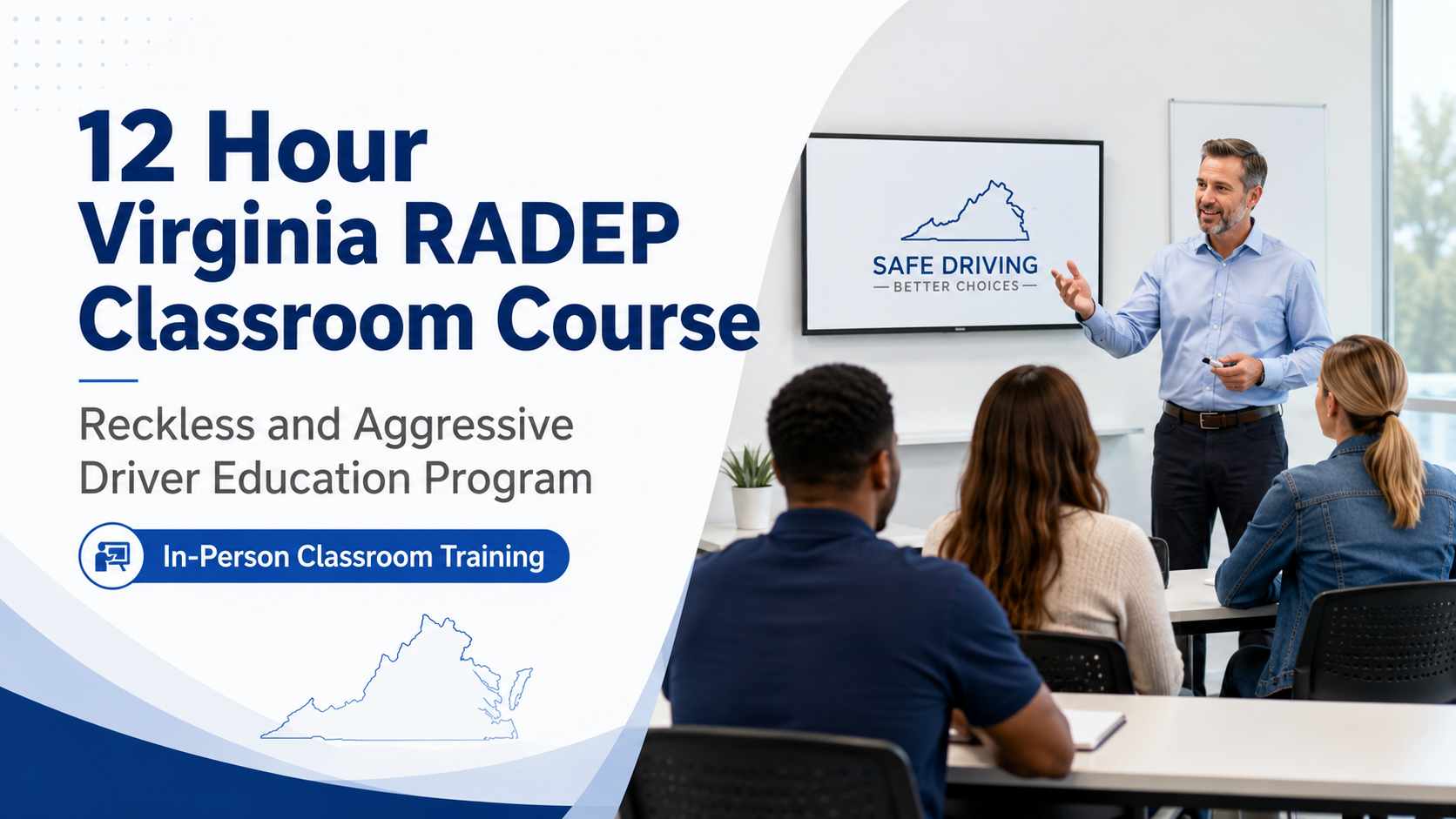 12 Hour Virginia RADEP Classroom Course

Reckless and Aggressive Driver Education Program

In-Person Classroom Training

SAFE DRIVING
— BETTER CHOICES —